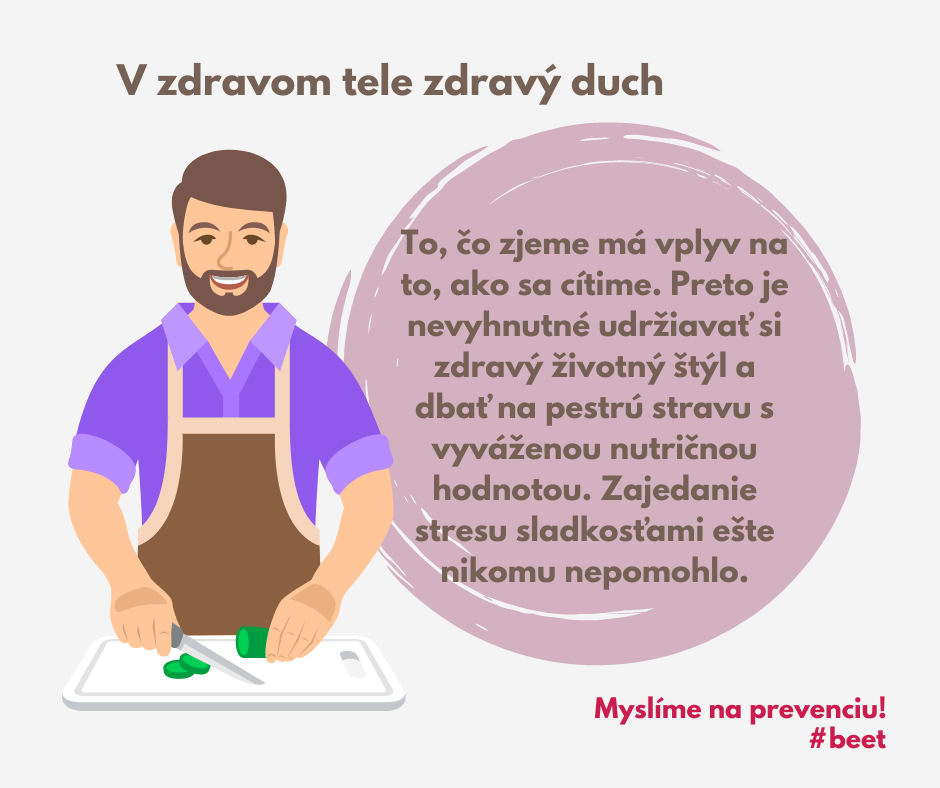 V zdravom tele zdravý duch

To, čo zjeme má vplyv na to, ako sa cítime. Preto je nevyhnutné udržiavať si zdravý životný štýl a dbať na pestrú stravu s vyváženou nutričnou hodnotou. Zajedanie stresu sladkosťami ešte nikomu nepomohlo.

Myslíme na prevenciu!
#beet